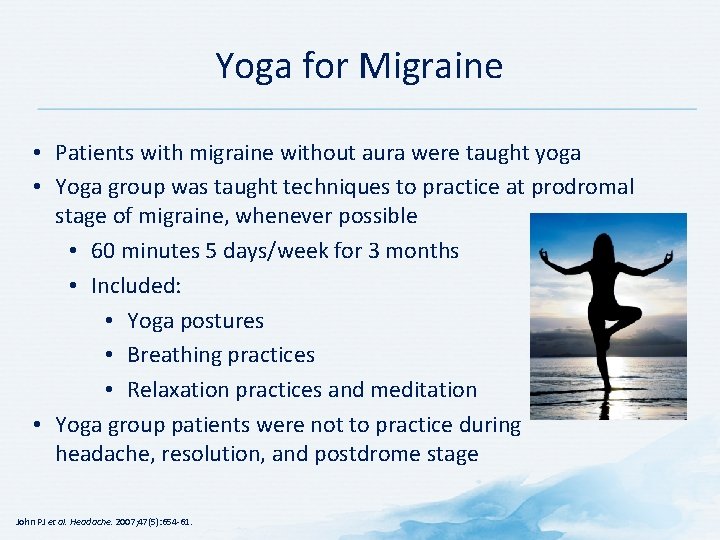 Yoga for Migraine

• Patients with migraine without aura were taught yoga
• Yoga group was taught techniques to practice at prodromal stage of migraine, whenever possible
  • 60 minutes 5 days/week for 3 months
  • Included:
    • Yoga postures
    • Breathing practices
    • Relaxation practices and meditation
• Yoga group patients were not to practice during headache, resolution, and postdrome stage

John PJ et al. Headache. 2007;47(5):654-61.